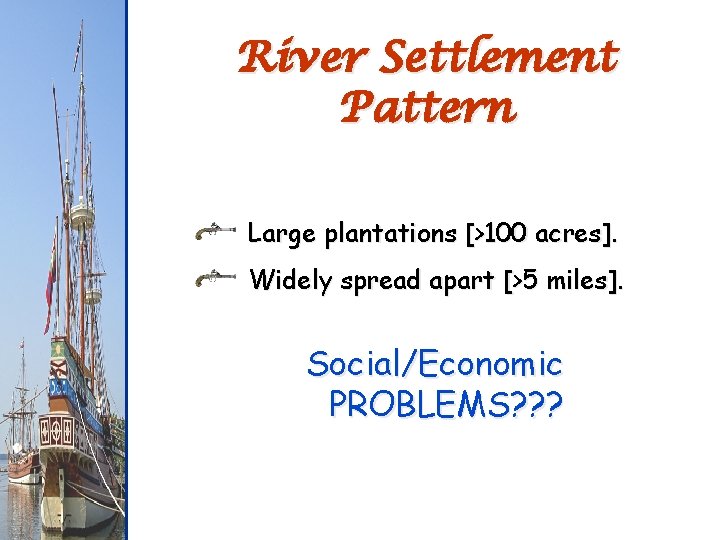 River Settlement Pattern

Large plantations [>100 acres].

Widely spread apart [>5 miles].

Social/Economic PROBLEMS???